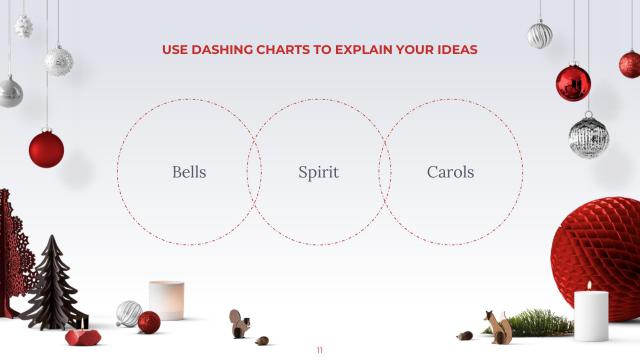 USE DASHING CHARTS TO EXPLAIN YOUR IDEAS

Bells

Spirit

Carols

11